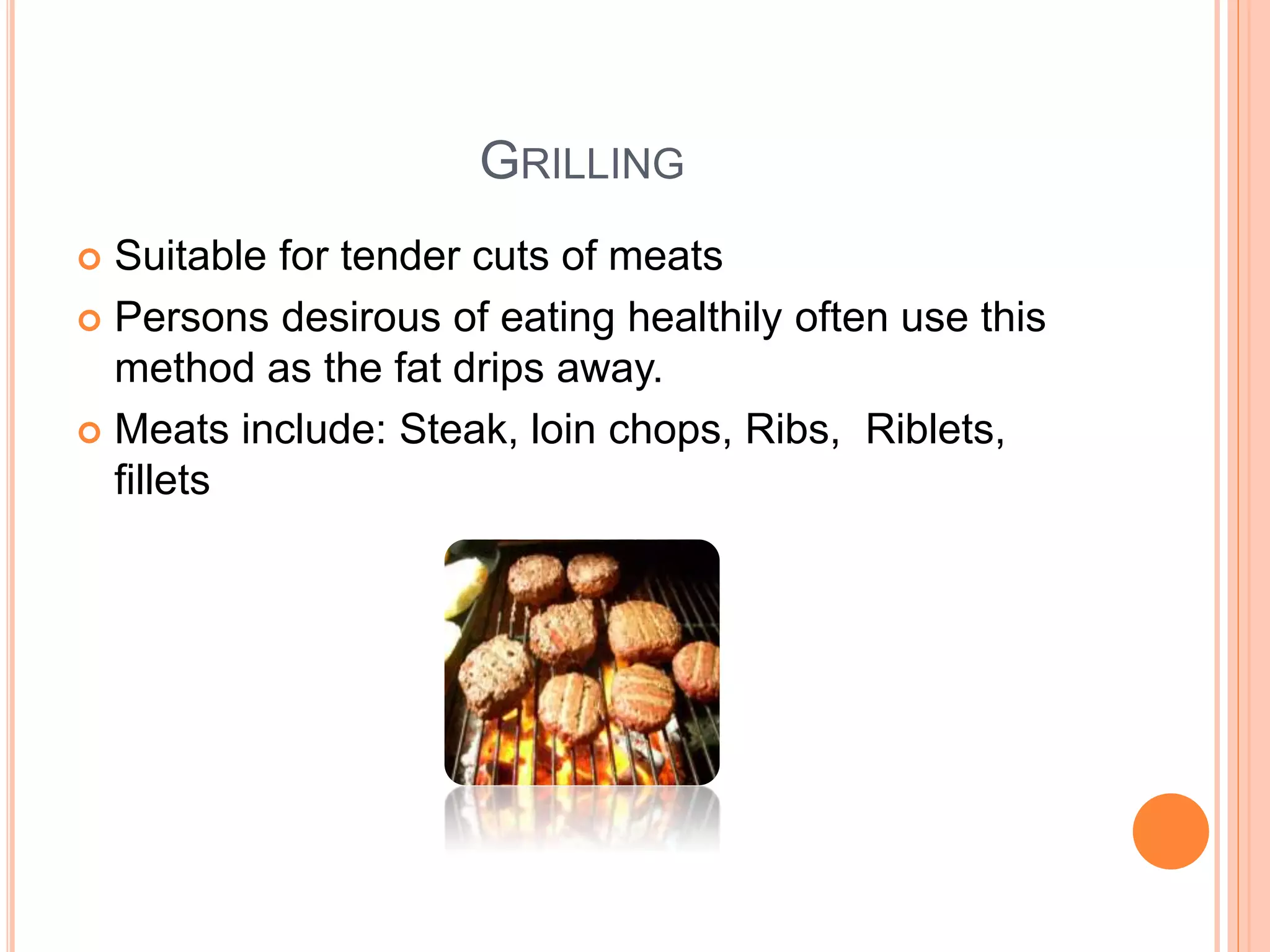 GRILLING

Suitable for tender cuts of meats

Persons desirous of eating healthily often use this method as the fat drips away.

Meats include: Steak, loin chops, Ribs, Riblets, fillets